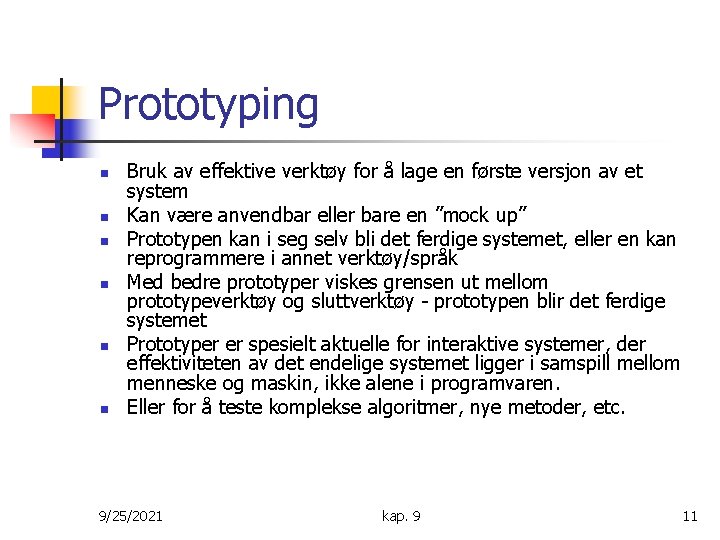 Prototyping

- Bruk av effektive verktøy for å lage en første versjon av et system
- Kan være anvendbar eller bare en ”mock up”
- Prototypen kan i seg selv bli det ferdige systemet, eller en kan reprogrammere i annet verktøy/språk
- Med bedre prototyper viskes grensen ut mellom prototypeverktøy og sluttverktøy - prototypen blir det ferdige systemet
- Prototyper er spesielt aktuelle for interaktive systemer, der effektiviteten av det endelige systemet ligger i samspill mellom menneske og maskin, ikke alene i programvaren.
- Eller for å teste komplekse algoritmer, nye metoder, etc.

9/25/2021

kap. 9

11